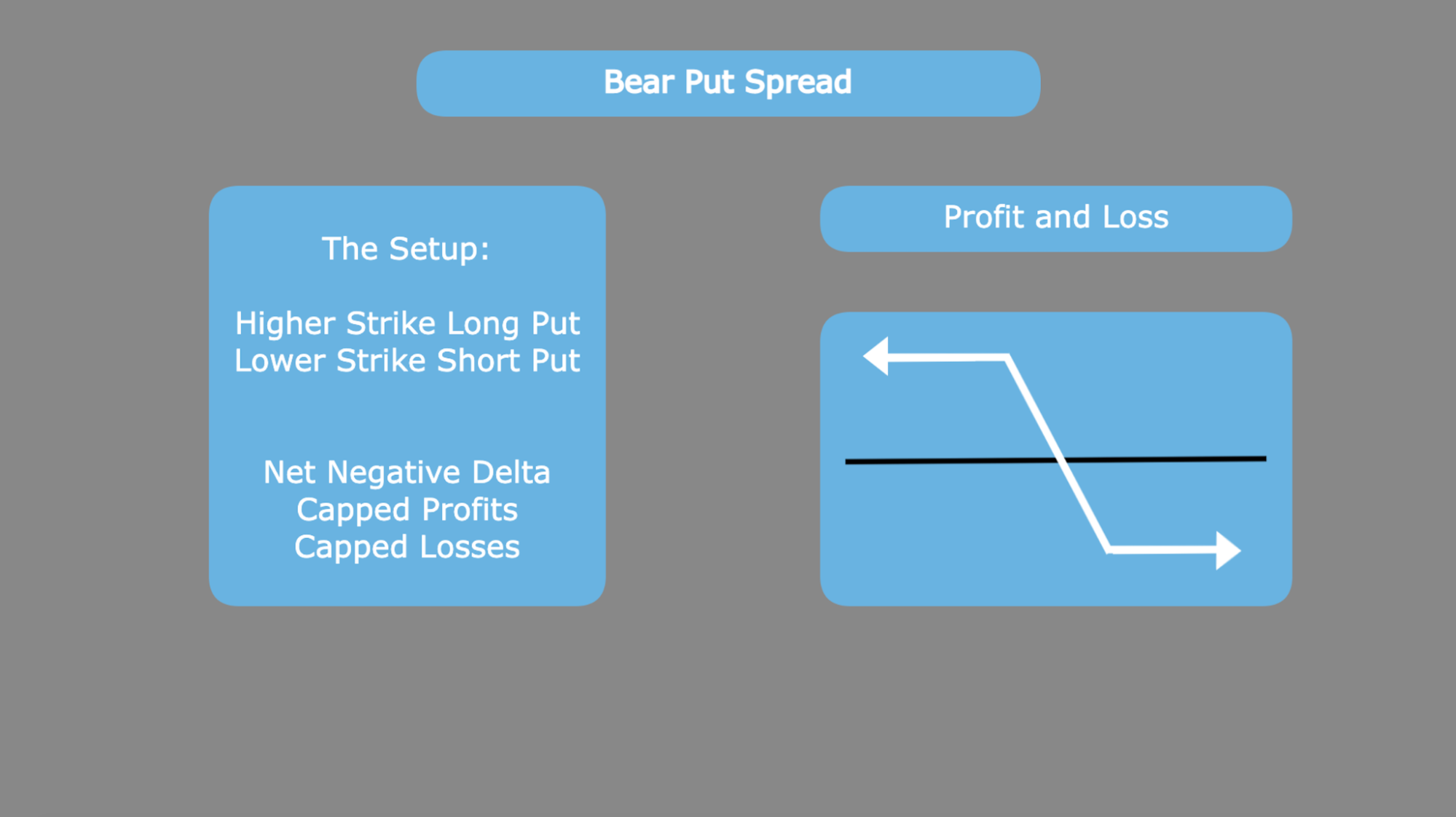 Bear Put Spread

The Setup:

Higher Strike Long Put
Lower Strike Short Put

Net Negative Delta
Capped Profits
Capped Losses

Profit and Loss